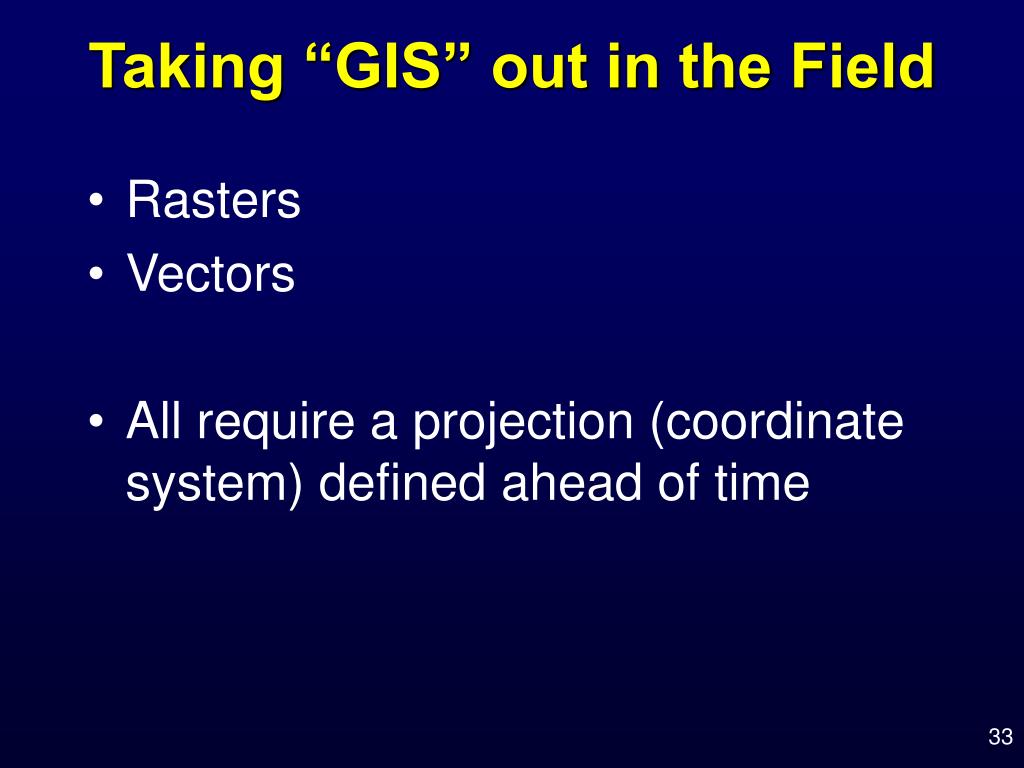 Taking “GIS” out in the Field

• Rasters
• Vectors

• All require a projection (coordinate system) defined ahead of time

33